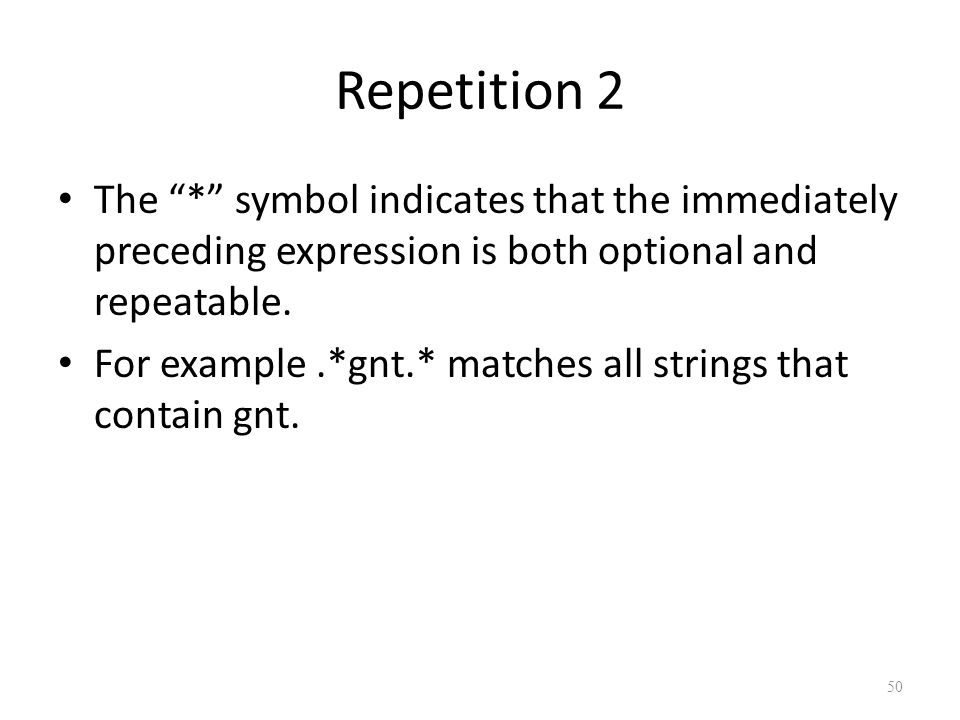 Repetition 2

• The “*” symbol indicates that the immediately preceding expression is both optional and repeatable.

• For example .*gnt.* matches all strings that contain gnt.

50